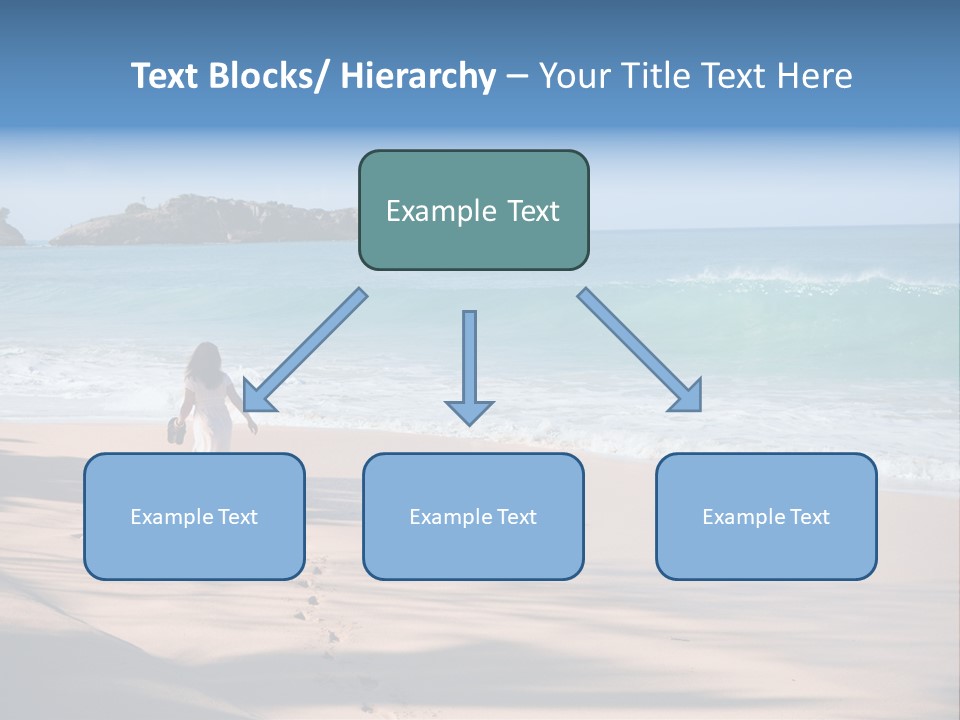 Text Blocks/ Hierarchy – Your Title Text Here

Example Text

Example Text

Example Text

Example Text